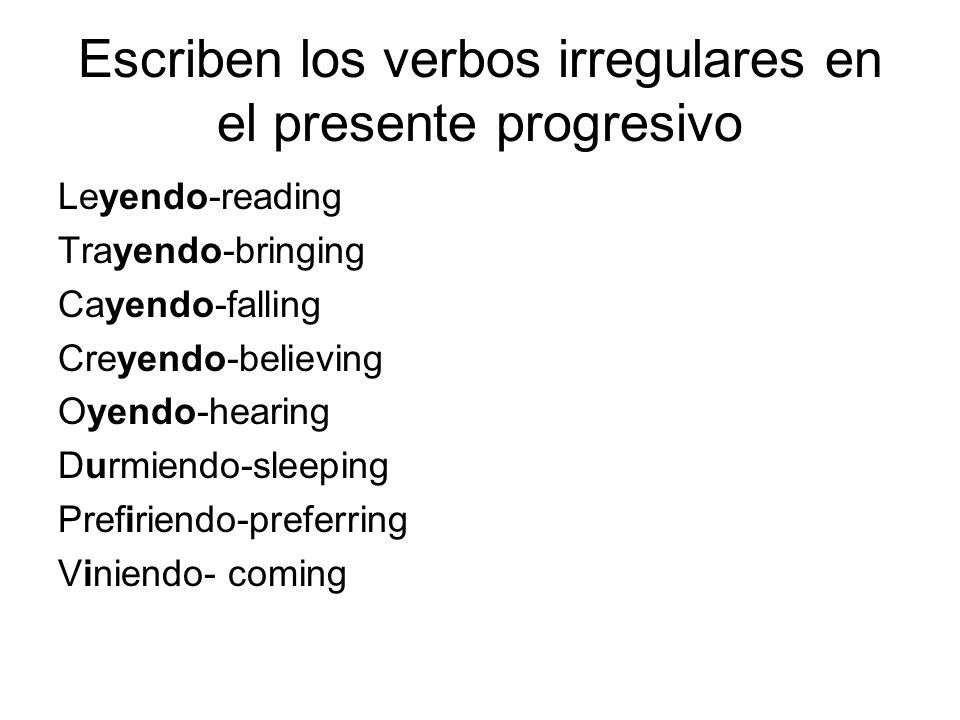 Escriben los verbos irregulares en el presente progresivo

Leyendo-reading
Trayendo-bringing
Cayendo-falling
Creyendo-believing
Oyendo-hearing
Durmiendo-sleeping
Prefiriendo-preferring
Viniendo- coming